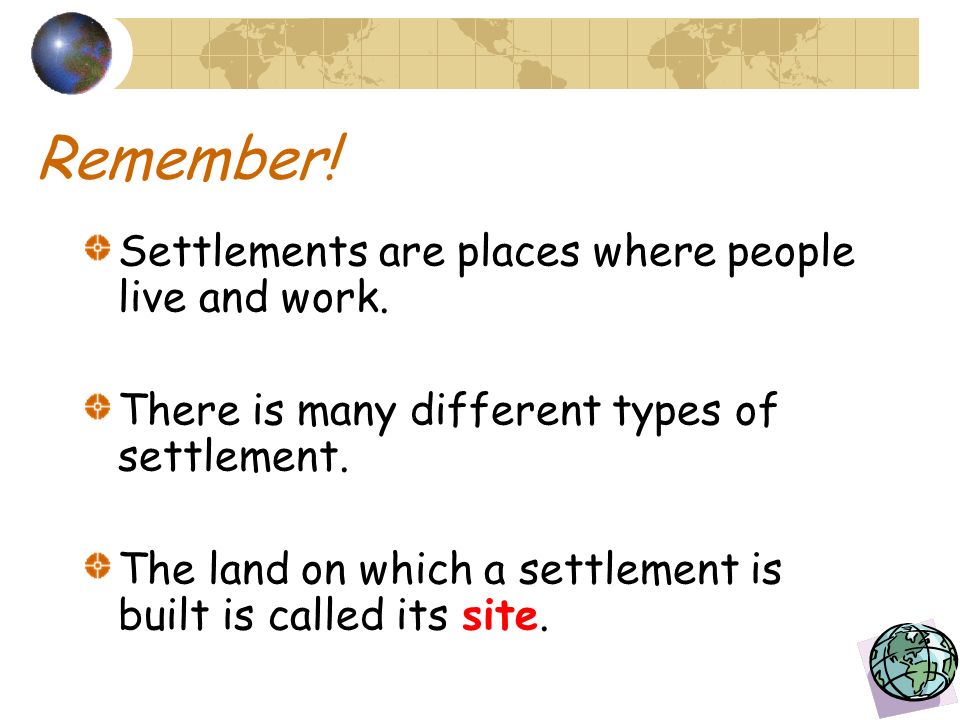 Remember!

Settlements are places where people live and work.

There is many different types of settlement.

The land on which a settlement is built is called its site.